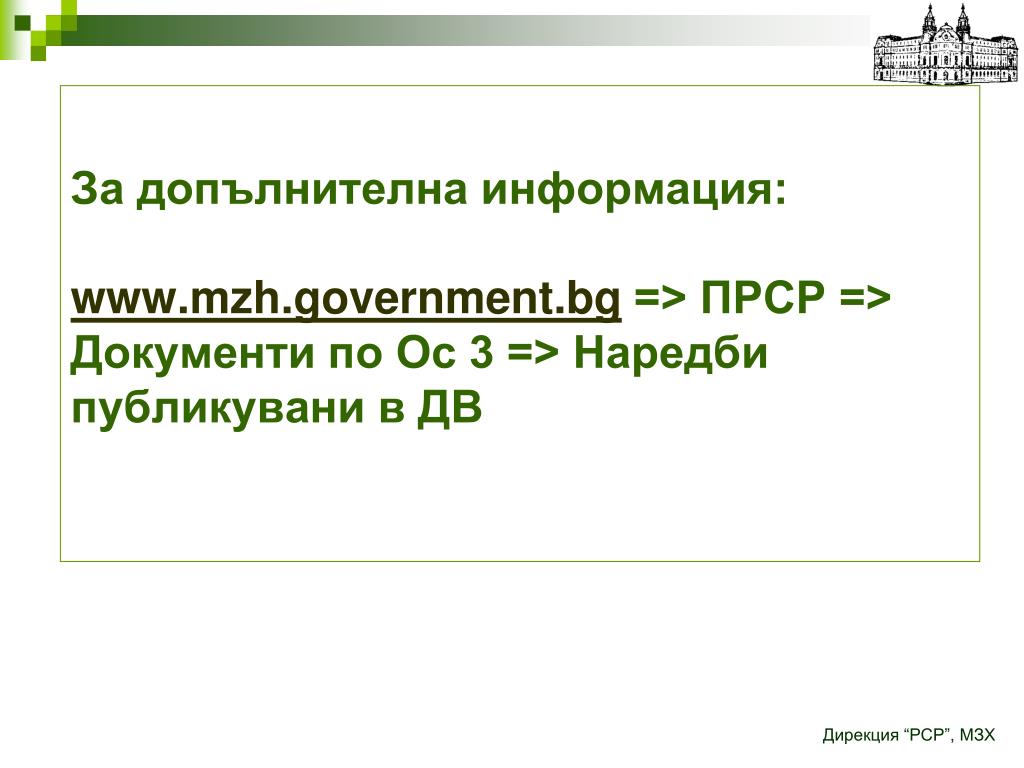 За допълнителна информация:

www.mzh.government.bg => ПРСР => Документи по Ос 3 => Наредби публикувани в ДВ

Дирекция “РСР”, МЗХ